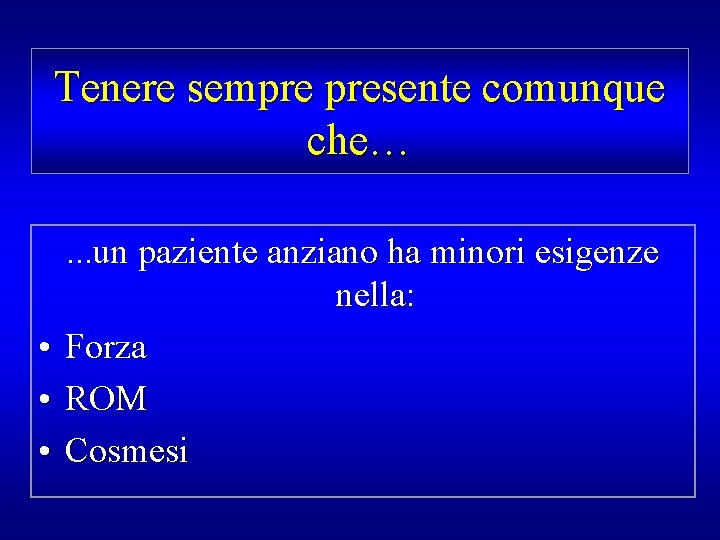 Tenere sempre presente comunque che…

...un paziente anziano ha minori esigenze nella:

• Forza
• ROM
• Cosmesi